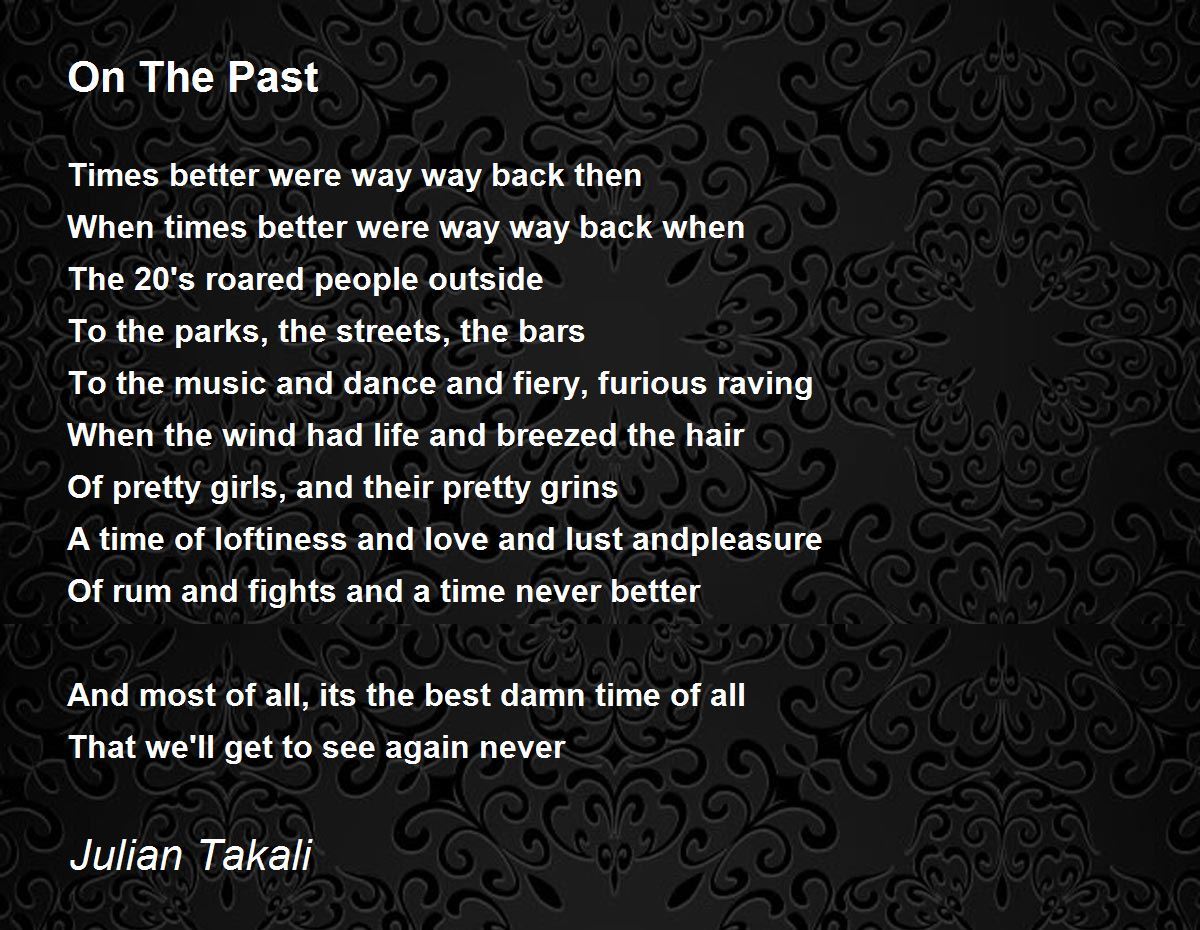 On The Past

Times better were way way back then
When times better were way way back when
The 20's roared people outside
To the parks, the streets, the bars
To the music and dance and fiery, furious raving
When the wind had life and breezed the hair
Of pretty girls, and their pretty grins
A time of loftiness and love and lust andpleasure
Of rum and fights and a time never better

And most of all, its the best damn time of all
That we'll get to see again never

Julian Takali